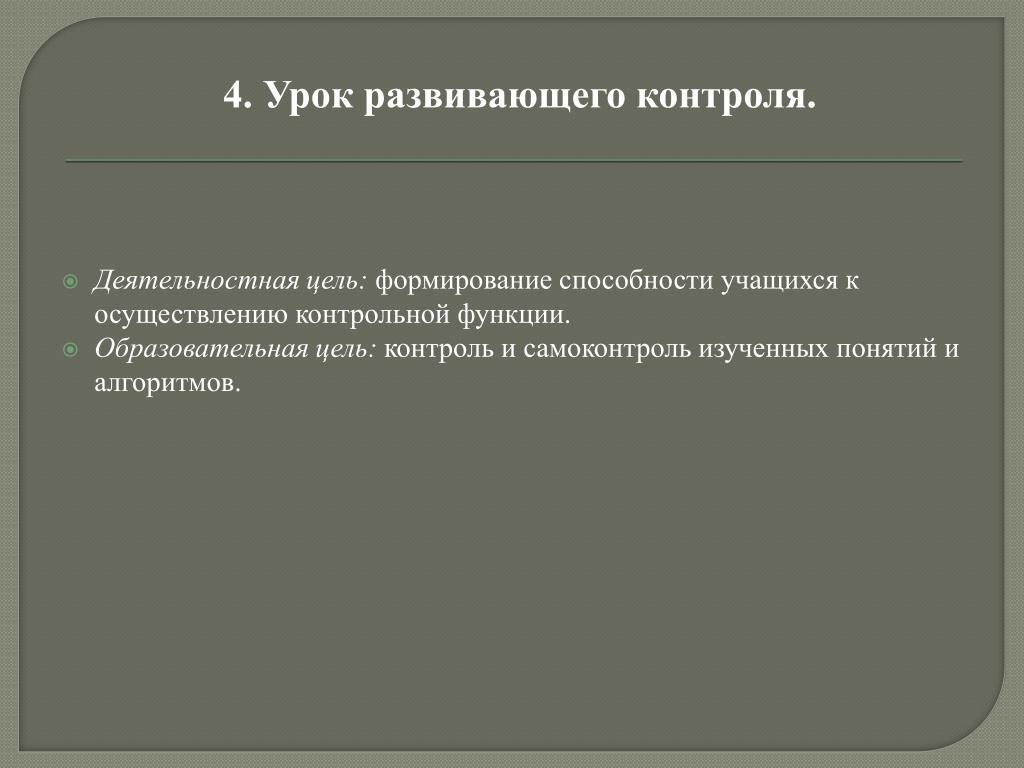 4. Урок развивающего контроля.

Деятельностная цель: формирование способности учащихся к осуществлению контрольной функции.

Образовательная цель: контроль и самоконтроль изученных понятий и алгоритмов.